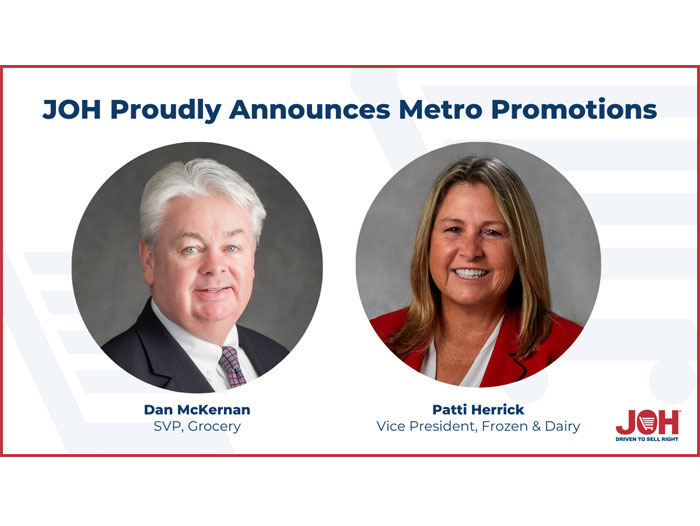 JOH Proudly Announces Metro Promotions

Dan McKernan
SVP, Grocery

Patti Herrick
Vice President, Frozen & Dairy

JOH
DRIVEN TO SELL RIGHT